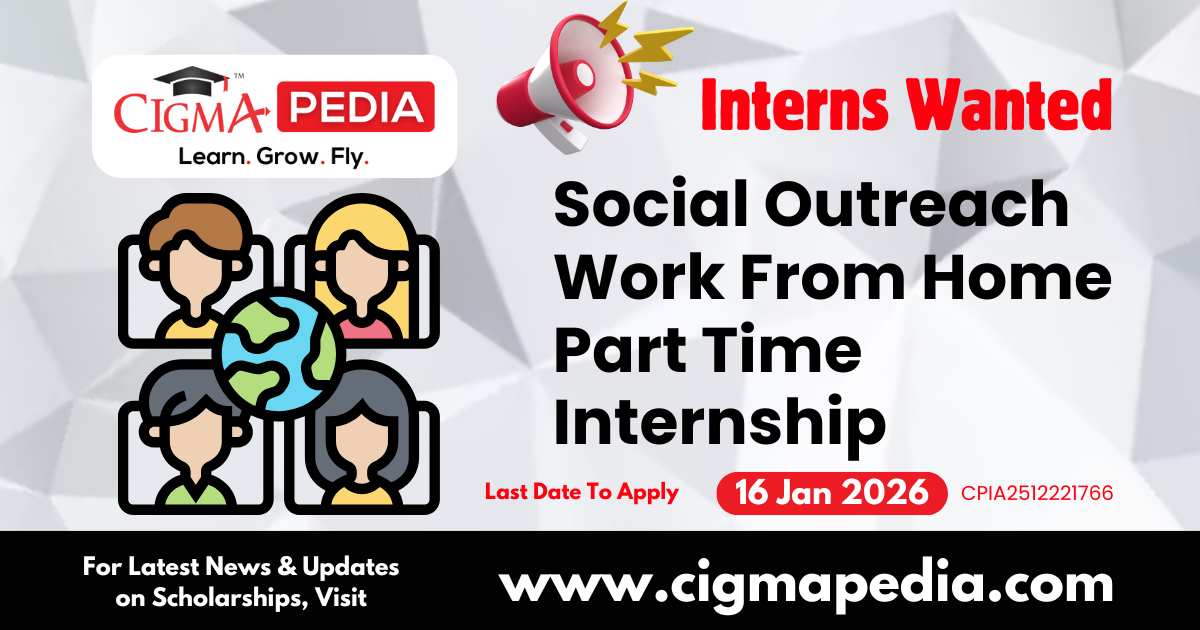 CIGMA PEDIA™
Learn. Grow. Fly.

Interns Wanted

Social Outreach Work From Home Part Time Internship

Last Date To Apply 16 Jan 2026 CPIA2512221766

For Latest News & Updates on Scholarships, Visit

www.cigmapedia.com